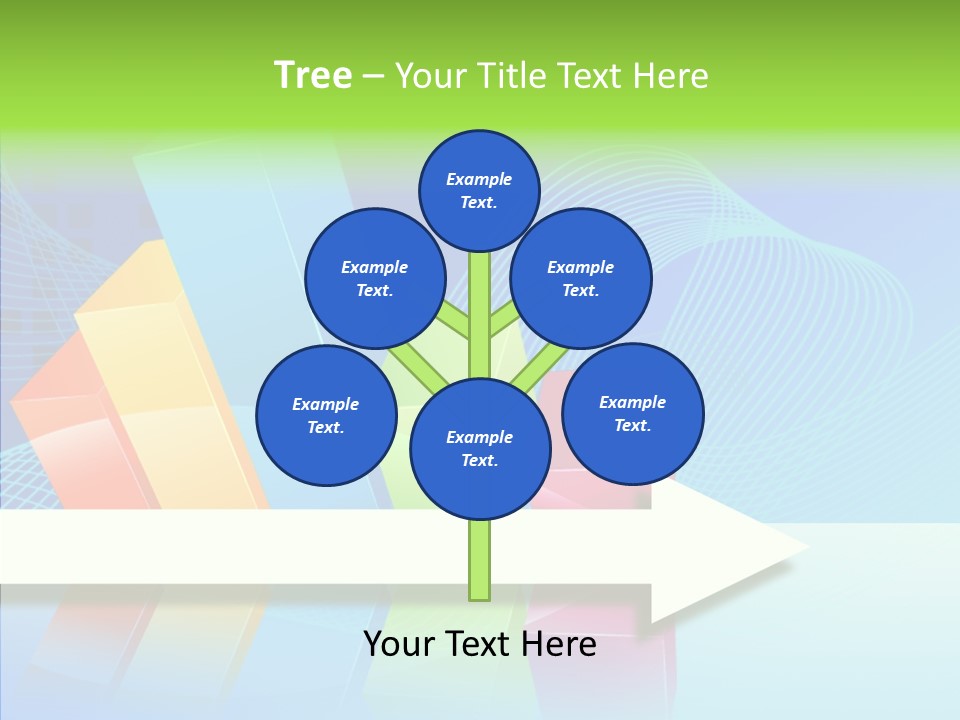 Tree – Your Title Text Here

Example Text.

Example Text.

Example Text.

Example Text.

Example Text.

Example Text.

Your Text Here